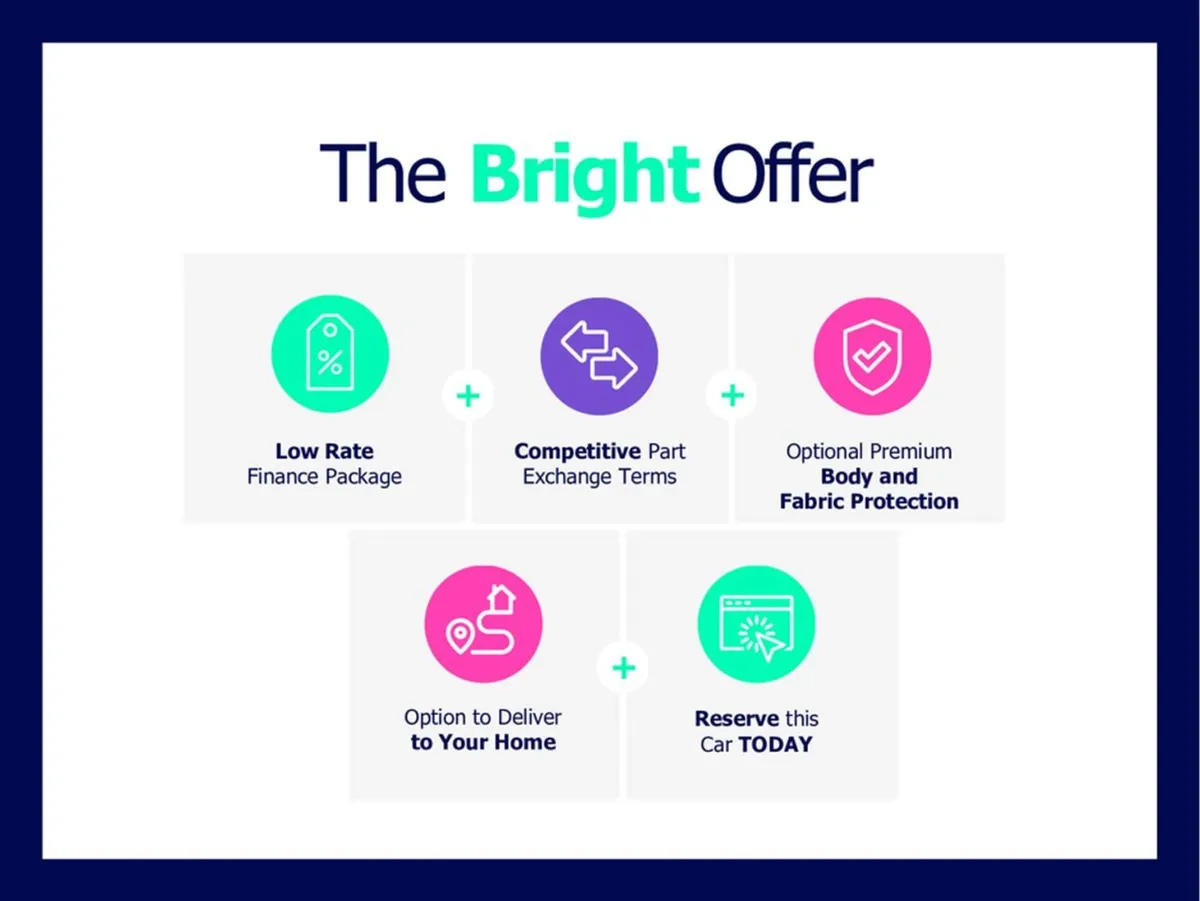 The Bright Offer

%

Low Rate Finance Package

+

Competitive Part Exchange Terms

+

Optional Premium Body and Fabric Protection

Option to Deliver to Your Home

+

Reserve this Car TODAY